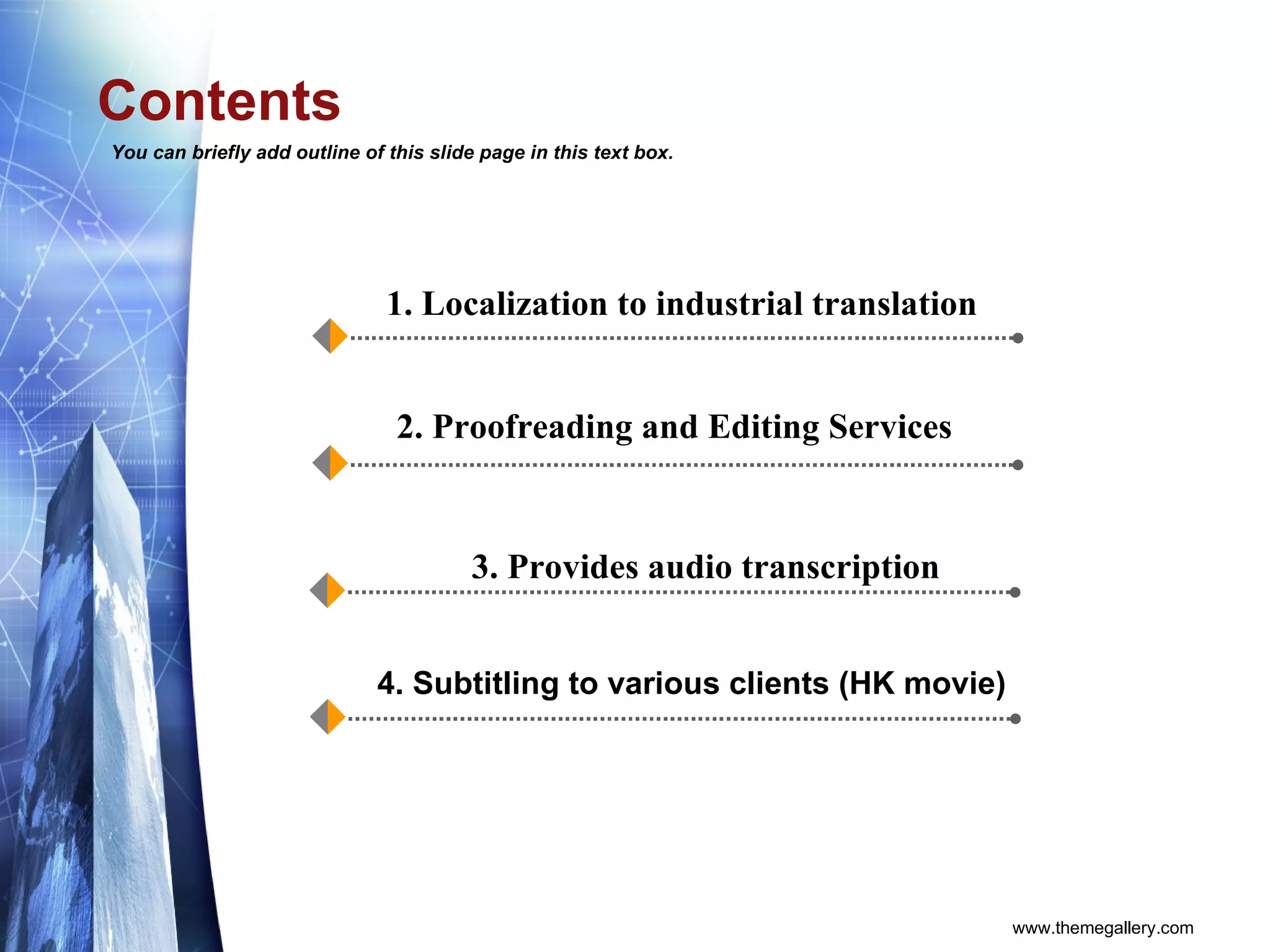 Contents

You can briefly add outline of this slide page in this text box.

1. Localization to industrial translation

2. Proofreading and Editing Services

3. Provides audio transcription

4. Subtitling to various clients (HK movie)

www.themegallery.com